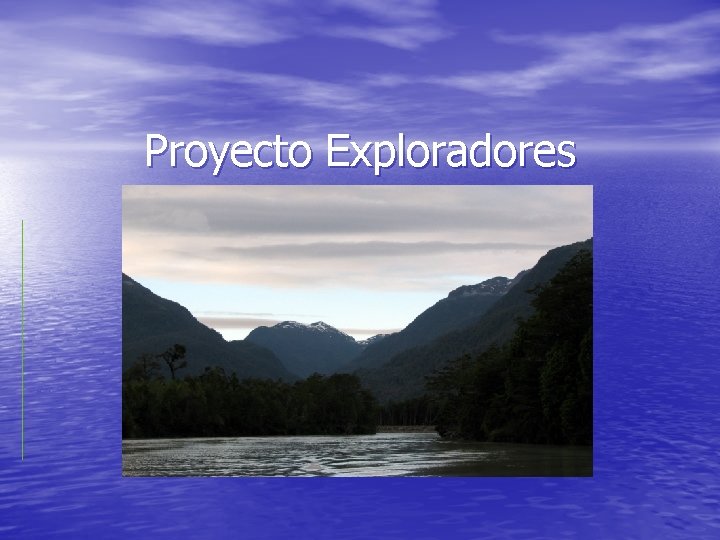 Proyecto Exploradores